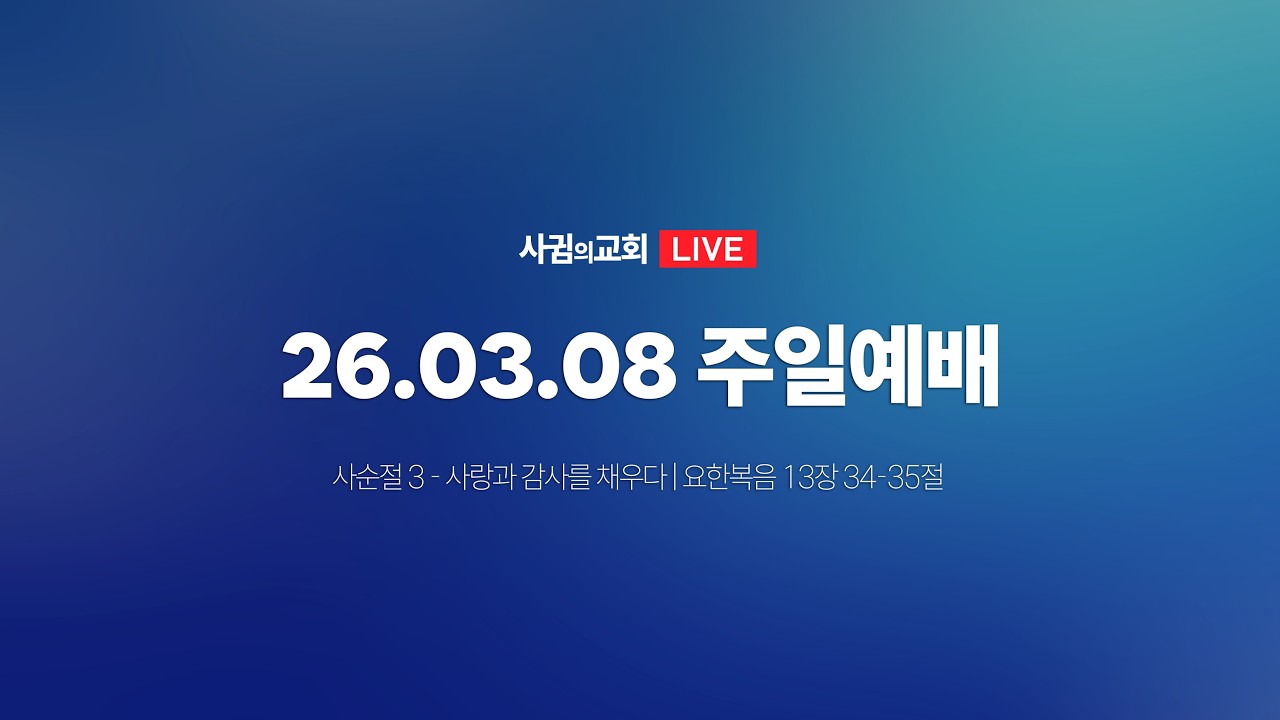 사귐의교회 LIVE

26.03.08 주일예배

사순절 3 - 사랑과 감사를 채우다 | 요한복음 13장 34-35절